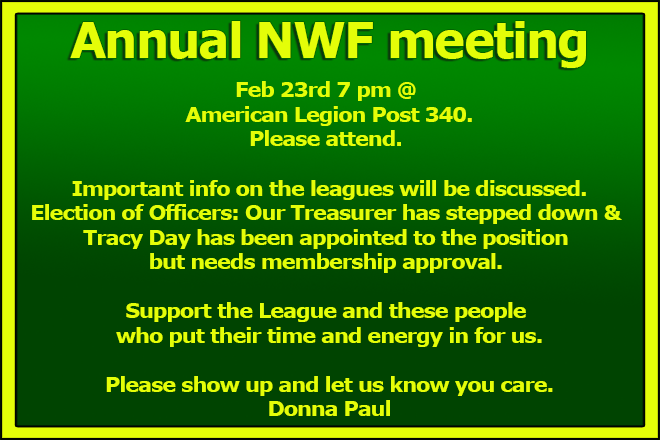 Annual NWF meeting

Feb 23rd 7 pm @
American Legion Post 340.
Please attend.

Important info on the leagues will be discussed.
Election of Officers: Our Treasurer has stepped down & Tracy Day has been appointed to the position but needs membership approval.

Support the League and these people who put their time and energy in for us.

Please show up and let us know you care.
Donna Paul